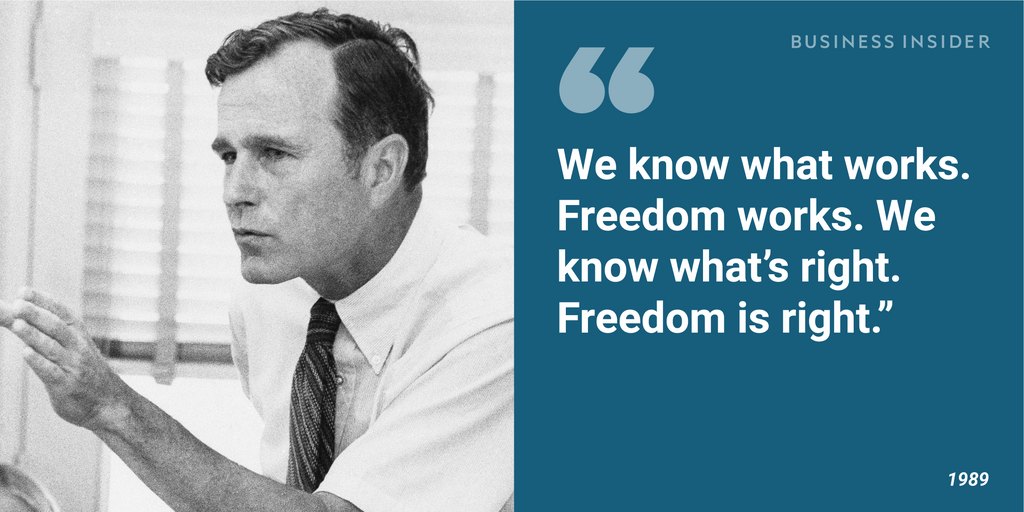 BUSINESS INSIDER

“

We know what works. Freedom works. We know what’s right. Freedom is right.”

1989